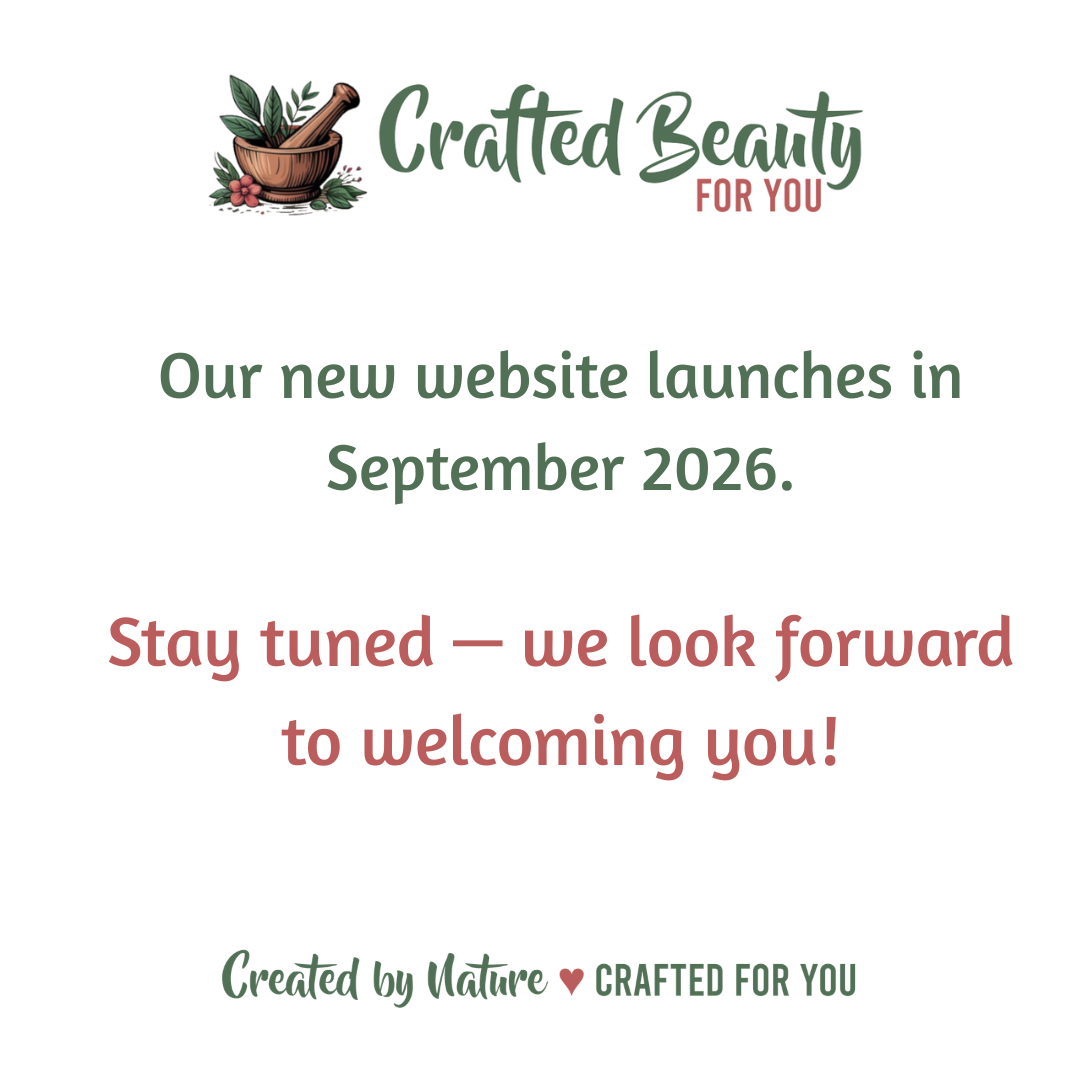 Crafted Beauty
FOR YOU

Our new website launches in September 2026.

Stay tuned — we look forward to welcoming you!

Created by Nature ♥ CRAFTED FOR YOU